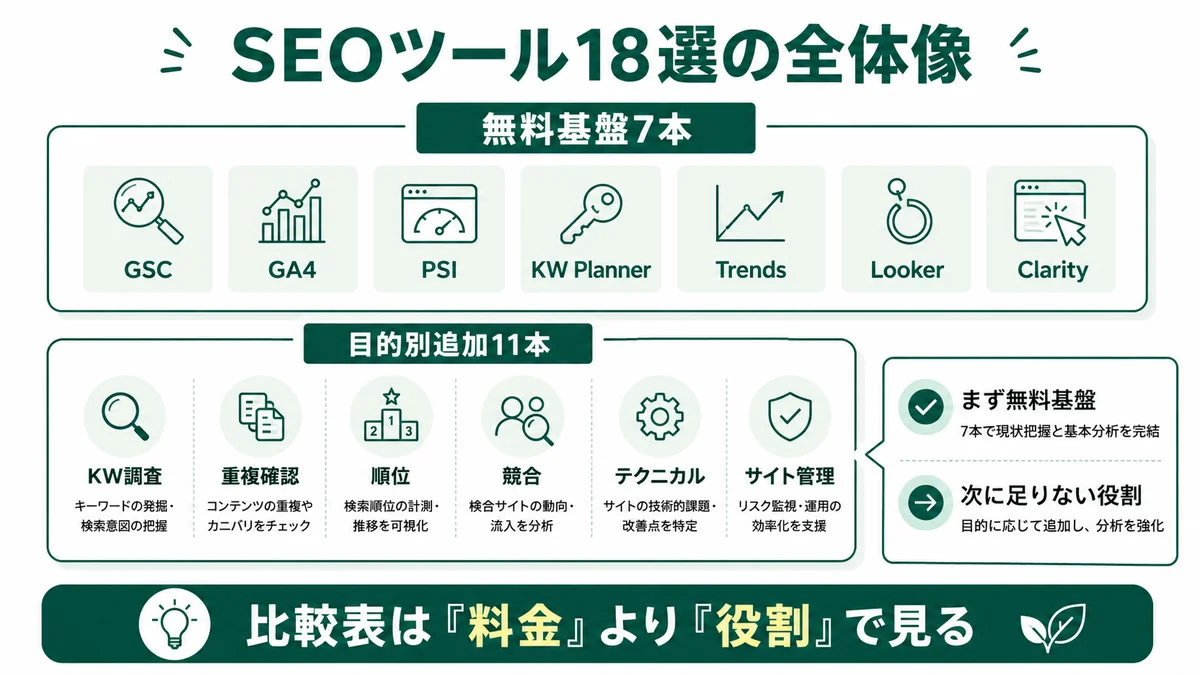 SEOツール18選の全体像

無料基盤7本

GSC
GA4
PSI
KW Planner
Trends
Looker
Clarity

目的別追加11本

KW調査
キーワードの発掘・検索意図の把握

重複確認
コンテンツの重複やカニバリをチェック

順位
検索順位の計測・推移を可視化

競合
検合サイトの動向・流入を分析

テクニカル
サイトの技術的課題・改善点を特定

サイト管理
リスク監視・運用の効率化を支援

まず無料基盤
7本で現状把握と基本分析を完結

次に足りない役割
目的に応じて追加し、分析を強化

比較表は『料金』より『役割』で見る